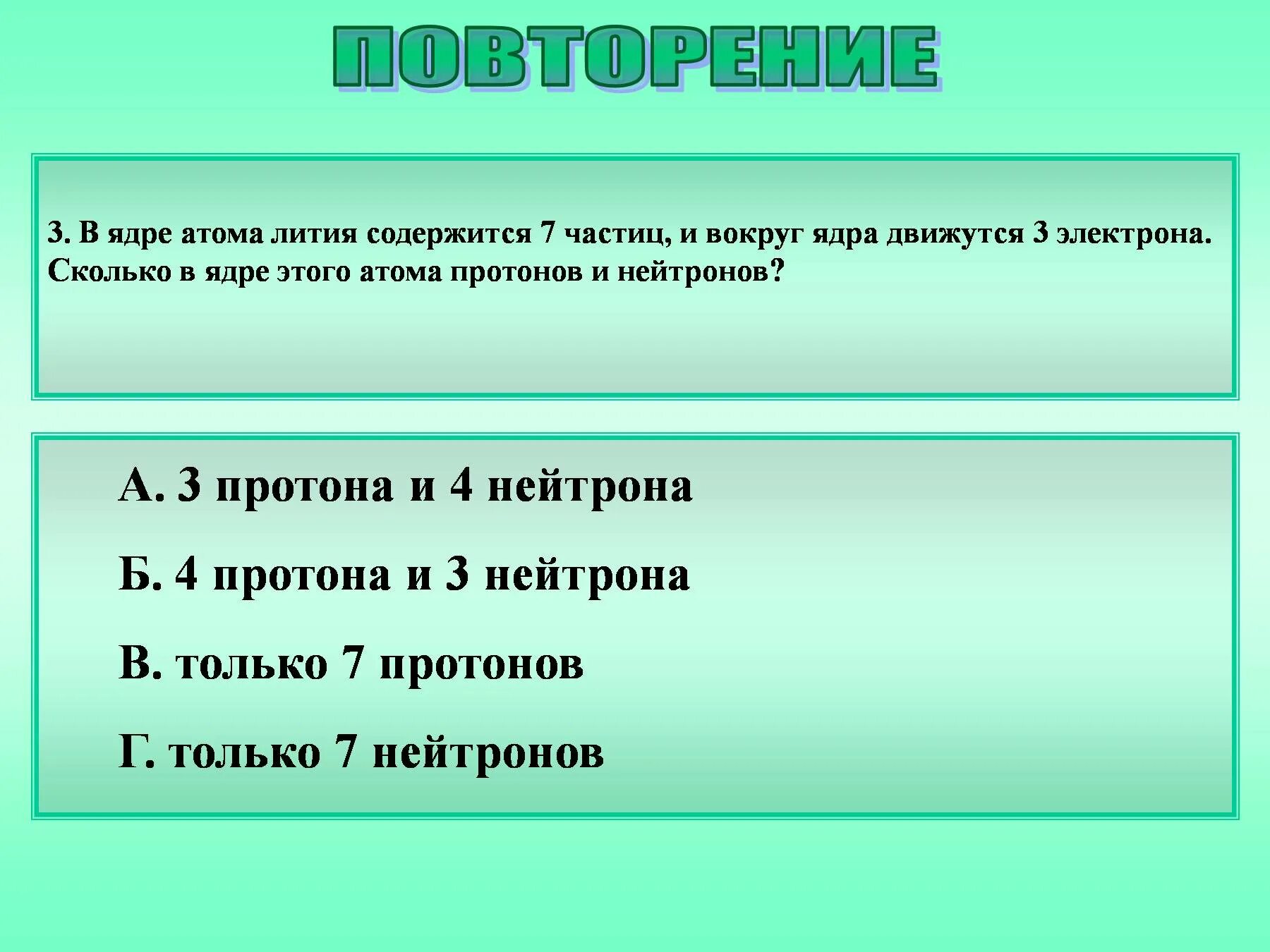 ПОВТОРЕНИЕ

3. В ядре атома лития содержится 7 частиц, и вокруг ядра движутся 3 электрона. Сколько в ядре этого атома протонов и нейтронов?

А. 3 протона и 4 нейтрона

Б. 4 протона и 3 нейтрона

В. только 7 протонов

Г. только 7 нейтронов